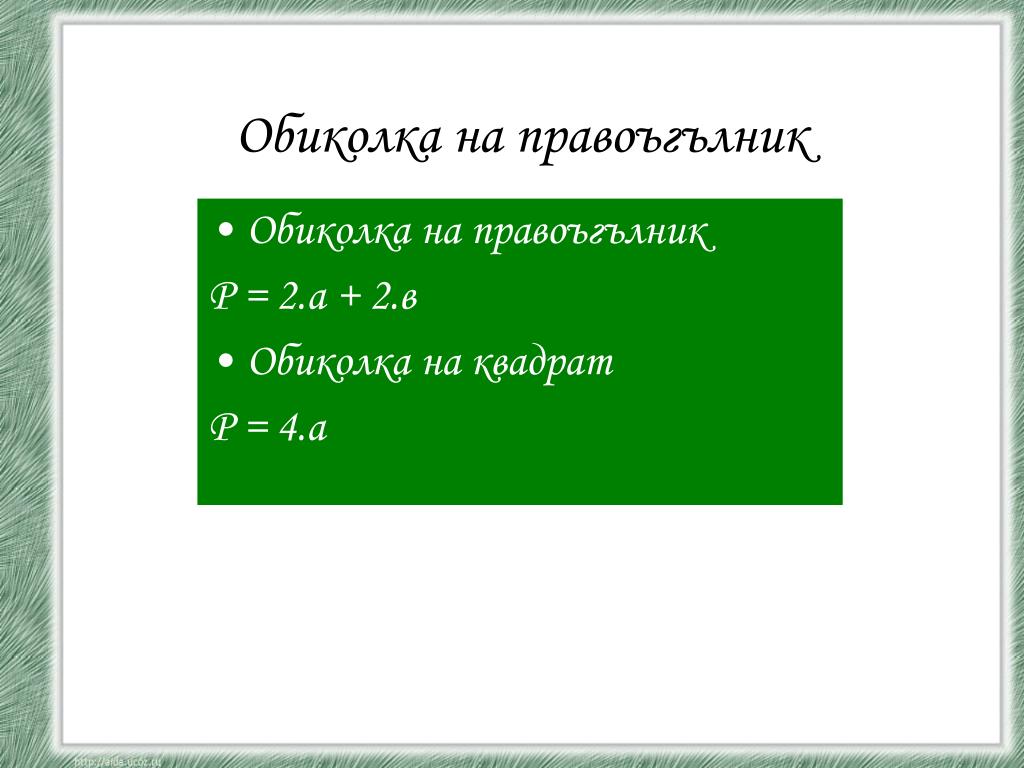 Обиколка на правоъгълник

• Обиколка на правоъгълник

Р = 2.а + 2.в

• Обиколка на квадрат

Р = 4.а

http://aida.ucoz.ru